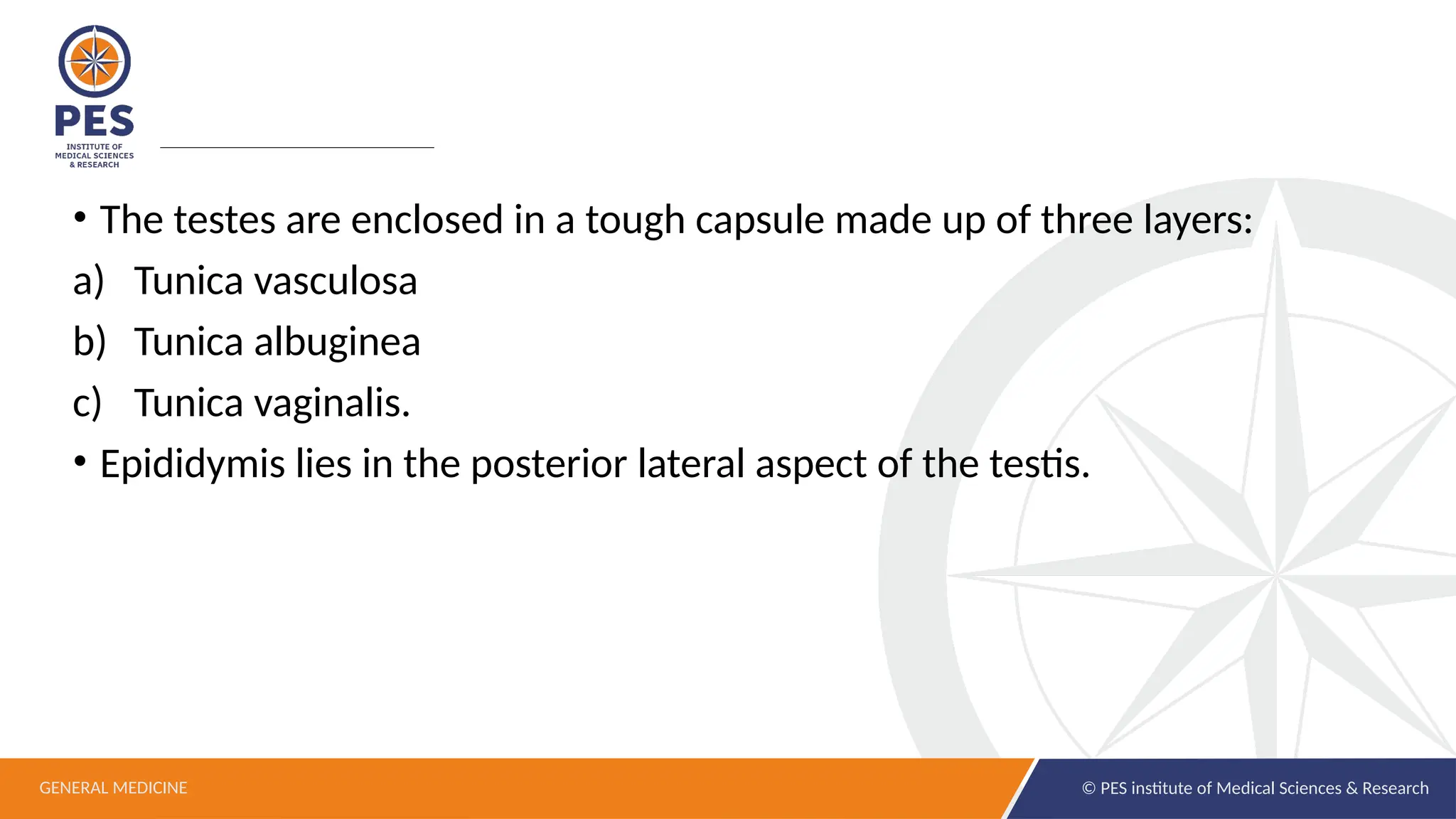 PES
INSTITUTE OF
MEDICAL SCIENCES
& RESEARCH

• The testes are enclosed in a tough capsule made up of three layers:

a) Tunica vasculosa

b) Tunica albuginea

c) Tunica vaginalis.

• Epididymis lies in the posterior lateral aspect of the testis.

GENERAL MEDICINE

© PES institute of Medical Sciences & Research